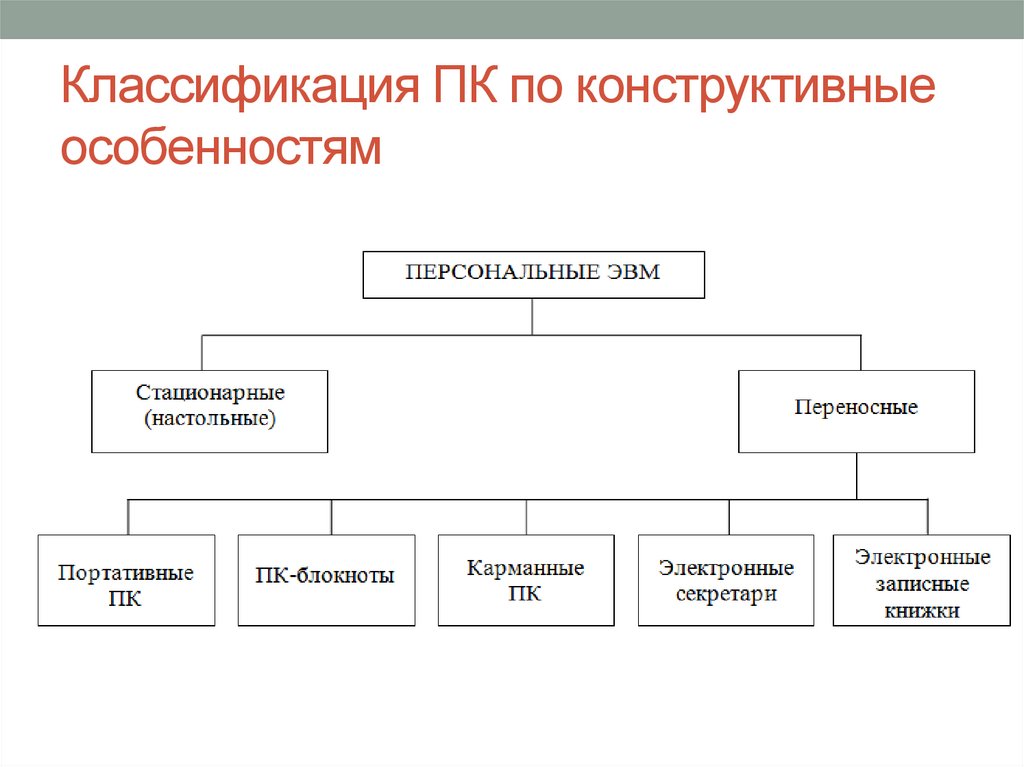 Классификация ПК по конструктивные особенностям

ПЕРСОНАЛЬНЫЕ ЭВМ

Стационарные (настольные)

Переносные

Портативные ПК

ПК-блокноты

Карманные ПК

Электронные секретари

Электронные записные книжки